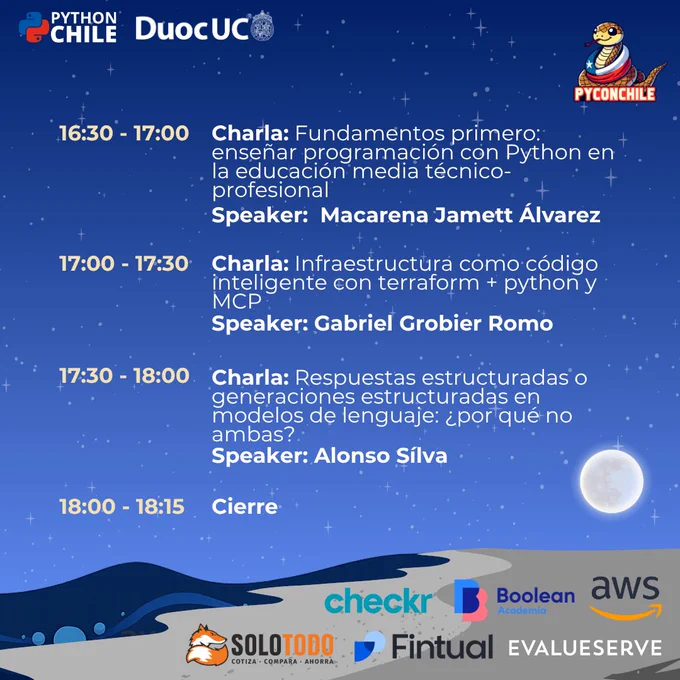 PYTHON CHILE DuocUC

PYCONCHILE

16:30 - 17:00 Charla: Fundamentos primero: enseñar programación con Python en la educación media técnico-profesional
Speaker: Macarena Jamett Álvarez

17:00 - 17:30 Charla: Infraestructura como código inteligente con terraform + python y MCP
Speaker: Gabriel Grobier Romo

17:30 - 18:00 Charla: Respuestas estructuradas o generaciones estructuradas en modelos de lenguaje: ¿por qué no ambas?
Speaker: Alonso Sílva

18:00 - 18:15 Cierre

checkr Boolean Academia aws
SOLOTODO COTIZA · COMPARA · AHORRA Fintual EVALUESERVE